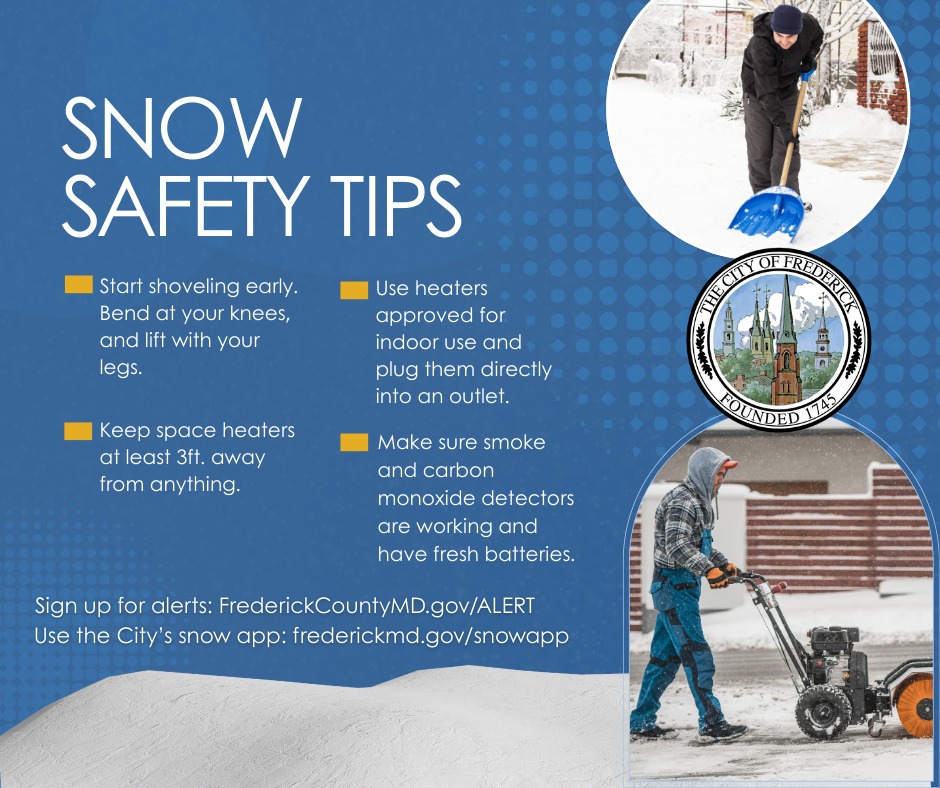 SNOW SAFETY TIPS

Start shoveling early. Bend at your knees, and lift with your legs.

Keep space heaters at least 3ft. away from anything.

Use heaters approved for indoor use and plug them directly into an outlet.

Make sure smoke and carbon monoxide detectors are working and have fresh batteries.

THE CITY OF FREDERICK
FOUNDED 1745

Sign up for alerts: FrederickCountyMD.gov/ALERT
Use the City's snow app: frederickmd.gov/snowapp